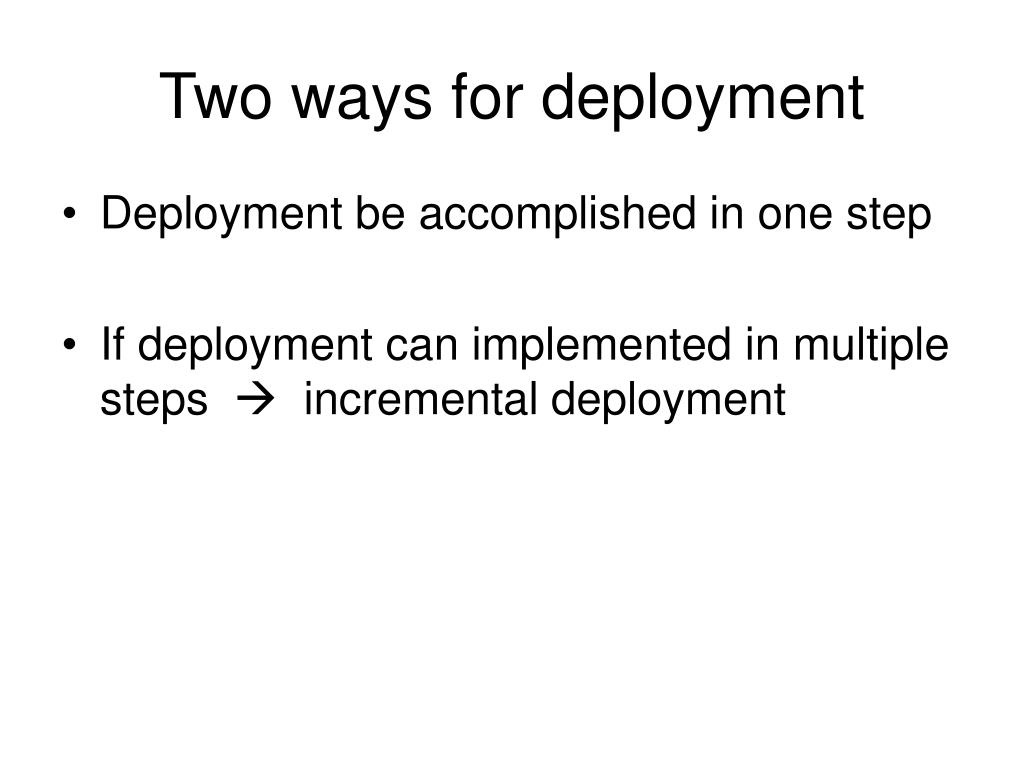 Two ways for deployment

• Deployment be accomplished in one step

• If deployment can implemented in multiple steps → incremental deployment